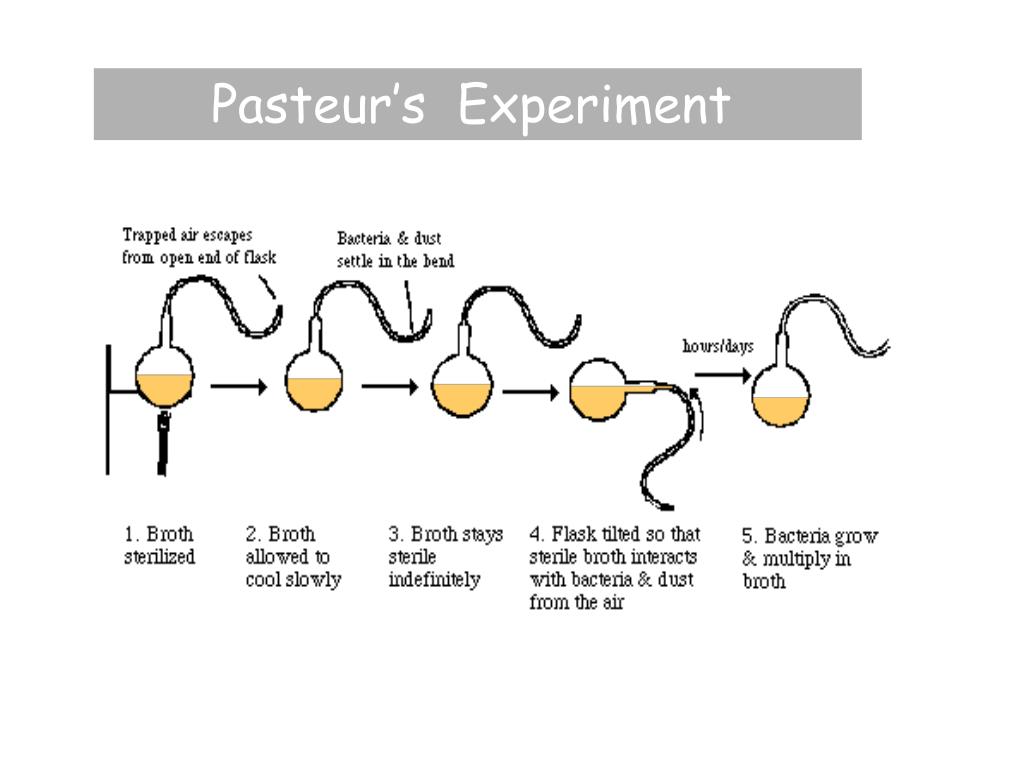 Pasteur's Experiment

Trapped air escapes from open end of flask

Bacteria & dust settle in the bend

hours/days

1. Broth sterilized

2. Broth allowed to cool slowly

3. Broth stays sterile indefinitely

4. Flask tilted so that sterile broth interacts with bacteria & dust from the air

5. Bacteria grow & multiply in broth